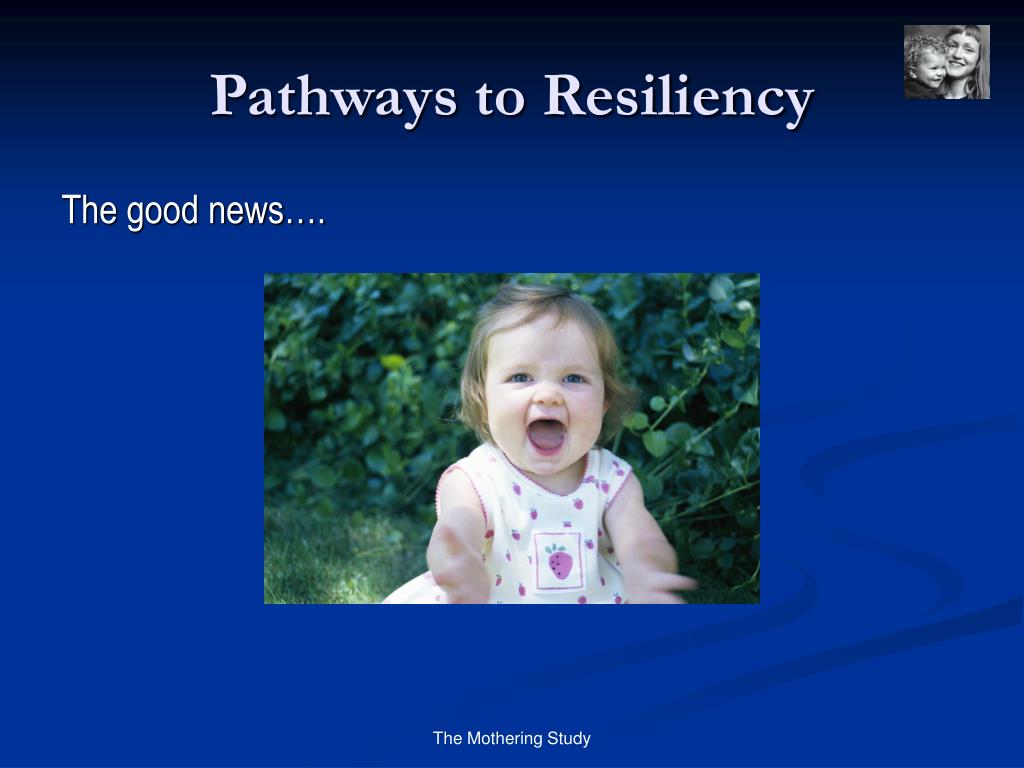 Pathways to Resiliency

The good news….

The Mothering Study